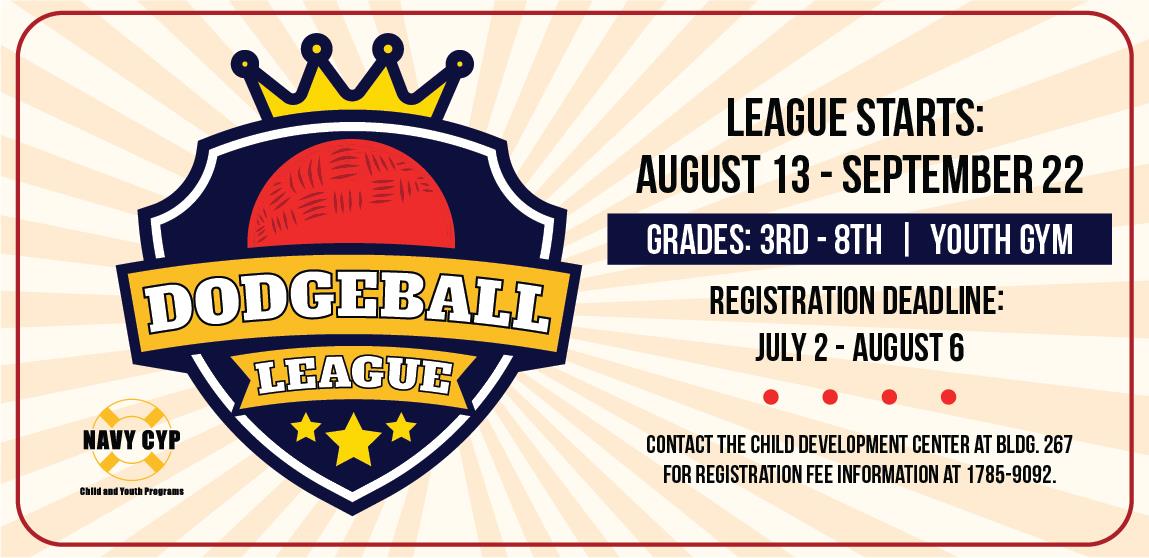 DODGEBALL
LEAGUE

NAVY CYP
Child and Youth Programs

LEAGUE STARTS:
AUGUST 13 - SEPTEMBER 22

GRADES: 3RD - 8TH | YOUTH GYM

REGISTRATION DEADLINE:
JULY 2 - AUGUST 6

CONTACT THE CHILD DEVELOPMENT CENTER AT BLDG. 267 FOR REGISTRATION FEE INFORMATION AT 1785-9092.